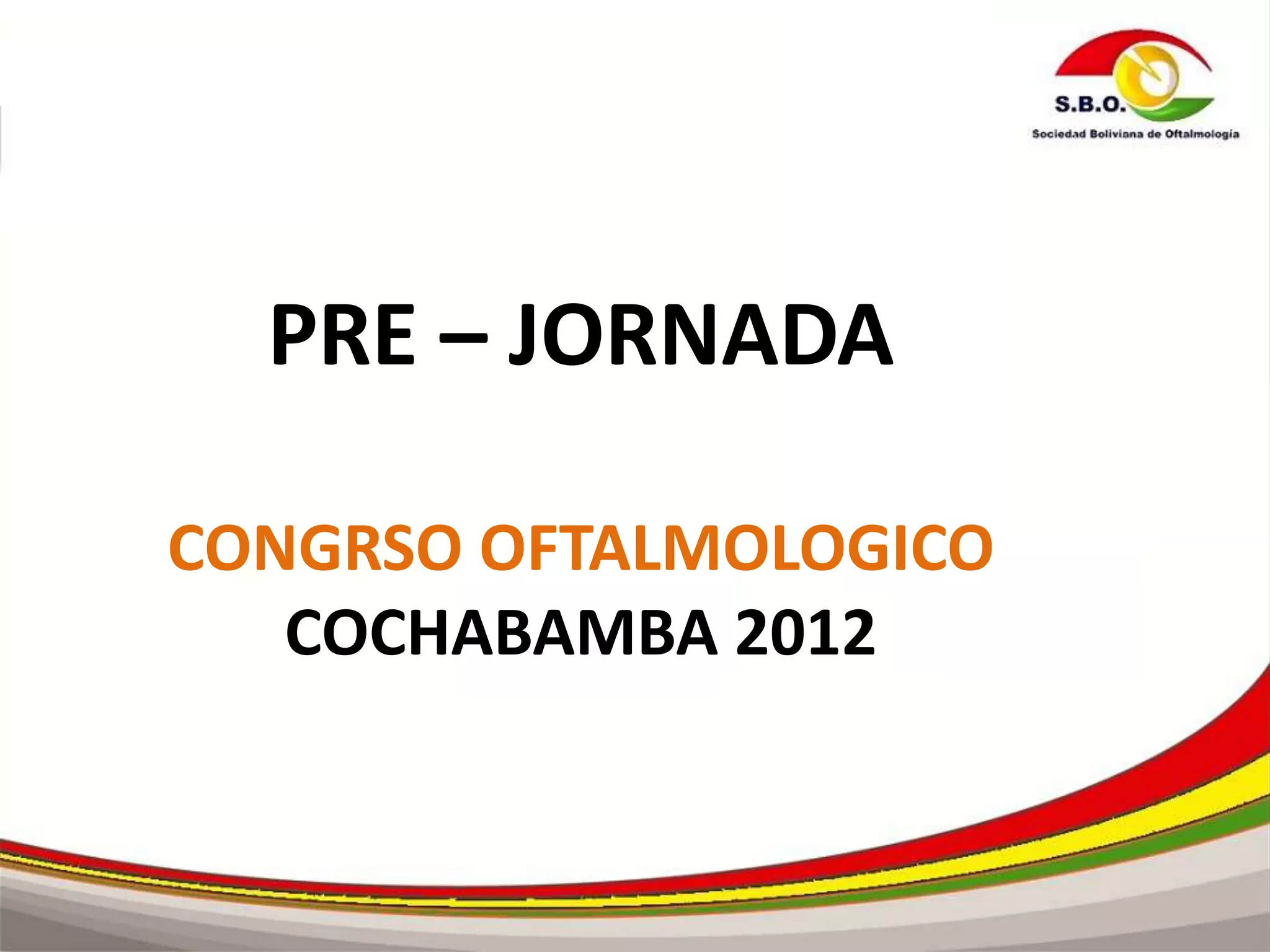 S.B.O.
Sociedad Boliviana de Oftalmología

PRE – JORNADA

CONGRSO OFTALMOLOGICO
COCHABAMBA 2012